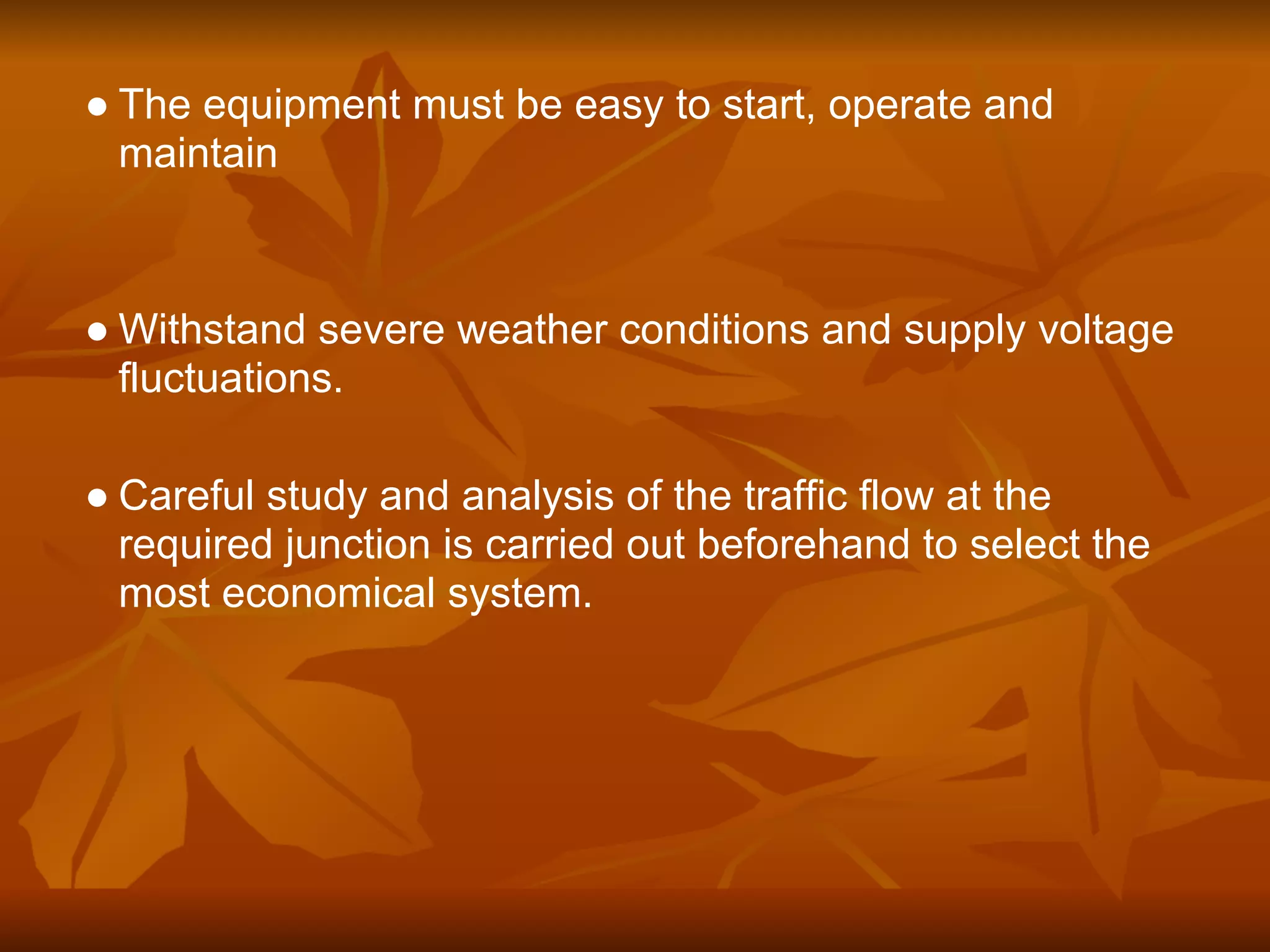 ● The equipment must be easy to start, operate and maintain

● Withstand severe weather conditions and supply voltage fluctuations.

● Careful study and analysis of the traffic flow at the required junction is carried out beforehand to select the most economical system.